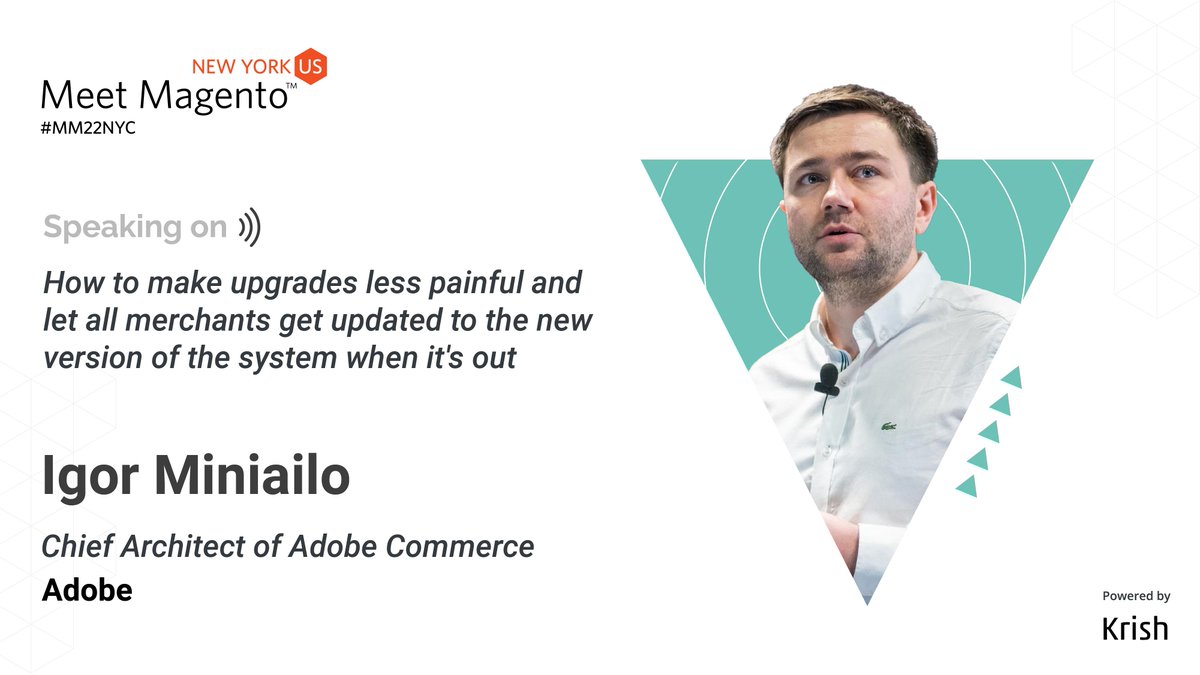 NEW YORK US
Meet Magento™
#MM22NYC

Speaking on

How to make upgrades less painful and let all merchants get updated to the new version of the system when it's out

Igor Miniailo

Chief Architect of Adobe Commerce

Adobe

Powered by
Krish